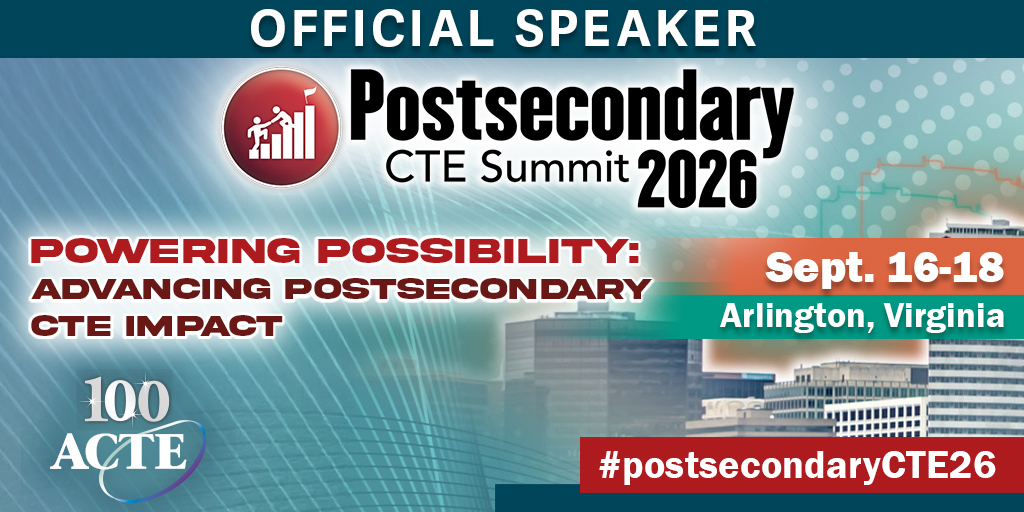 OFFICIAL SPEAKER

Postsecondary CTE Summit 2026

POWERING POSSIBILITY: ADVANCING POSTSECONDARY CTE IMPACT

Sept. 16-18

Arlington, Virginia

100 ACTE

#postsecondaryCTE26